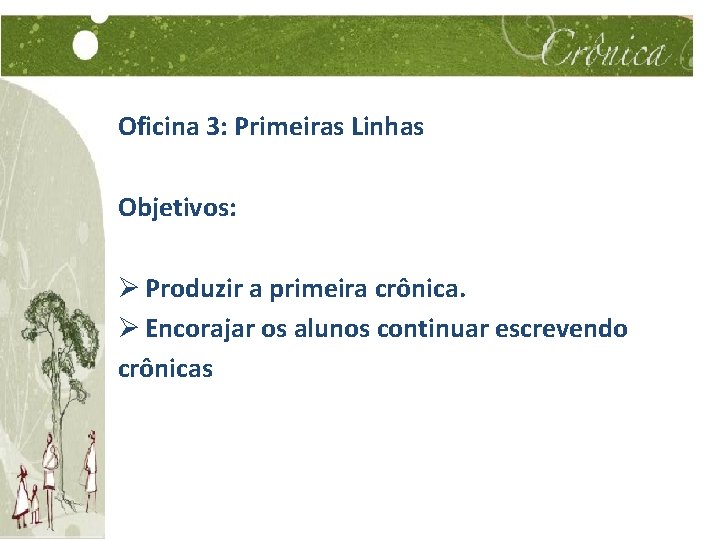 Crônica

Oficina 3: Primeiras Linhas

Objetivos:

➢ Produzir a primeira crônica.
➢ Encorajar os alunos continuar escrevendo crônicas